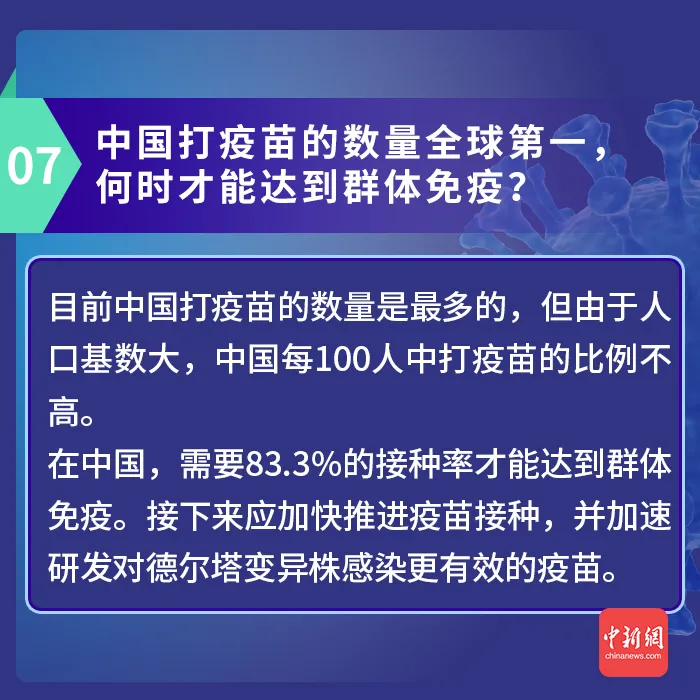 07

中国打疫苗的数量全球第一，何时才能达到群体免疫？

目前中国打疫苗的数量是最多的，但由于人口基数大，中国每100人中打疫苗的比例不高。
在中国，需要83.3%的接种率才能达到群体免疫。接下来应加快推进疫苗接种，并加速研发对德尔塔变异株感染更有效的疫苗。

中新網
chinanews.com